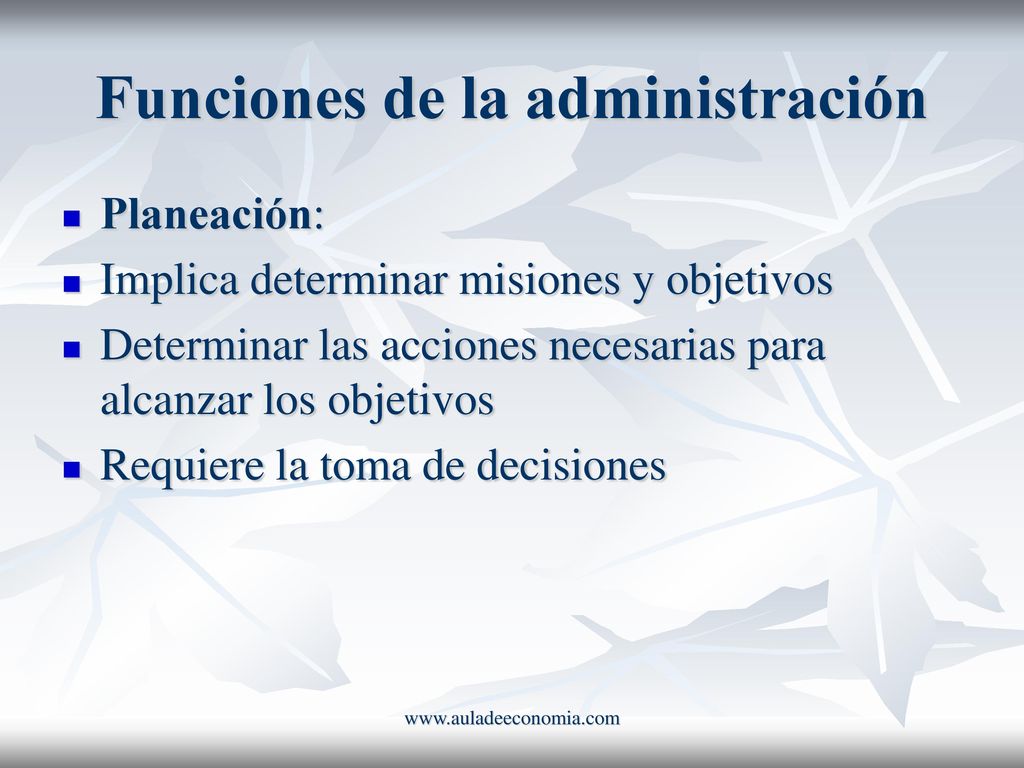 Funciones de la administración

- Planeación:
- Implica determinar misiones y objetivos
- Determinar las acciones necesarias para alcanzar los objetivos
- Requiere la toma de decisiones

www.auladeeconomia.com